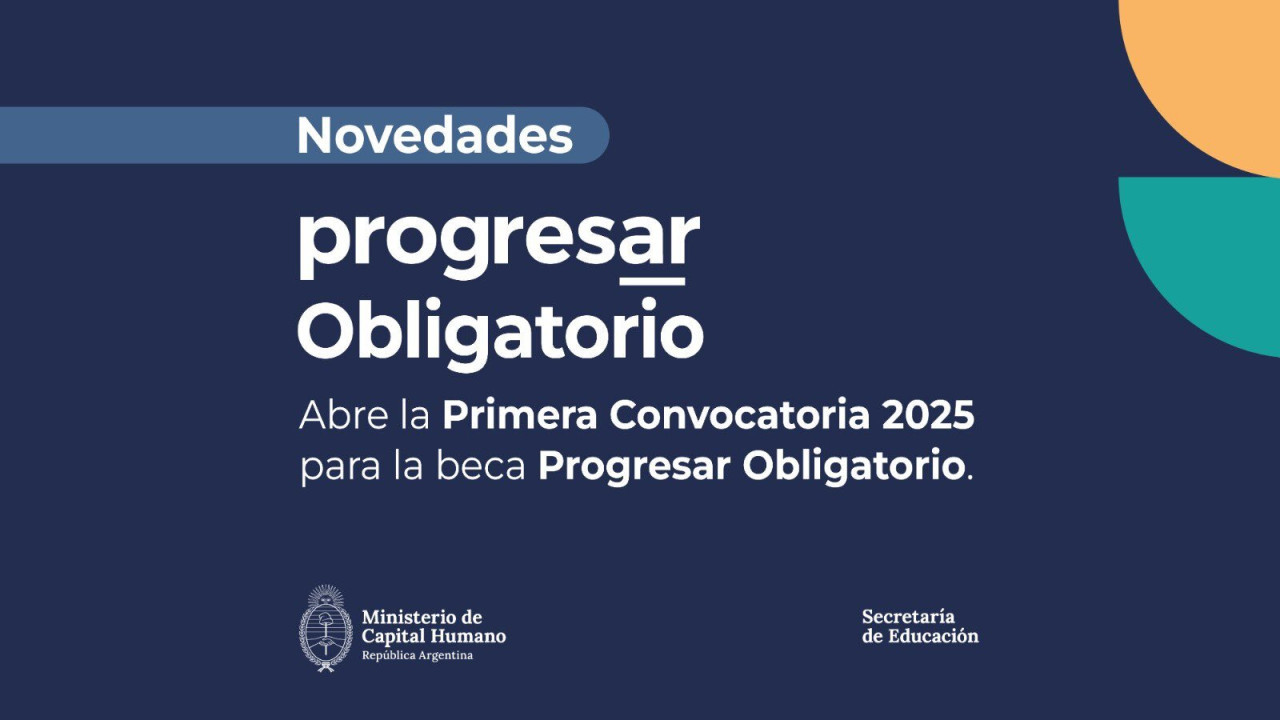 Novedades

progresar
Obligatorio

Abre la Primera Convocatoria 2025 para la beca Progresar Obligatorio.

Ministerio de Capital Humano
República Argentina

Secretaría de Educación